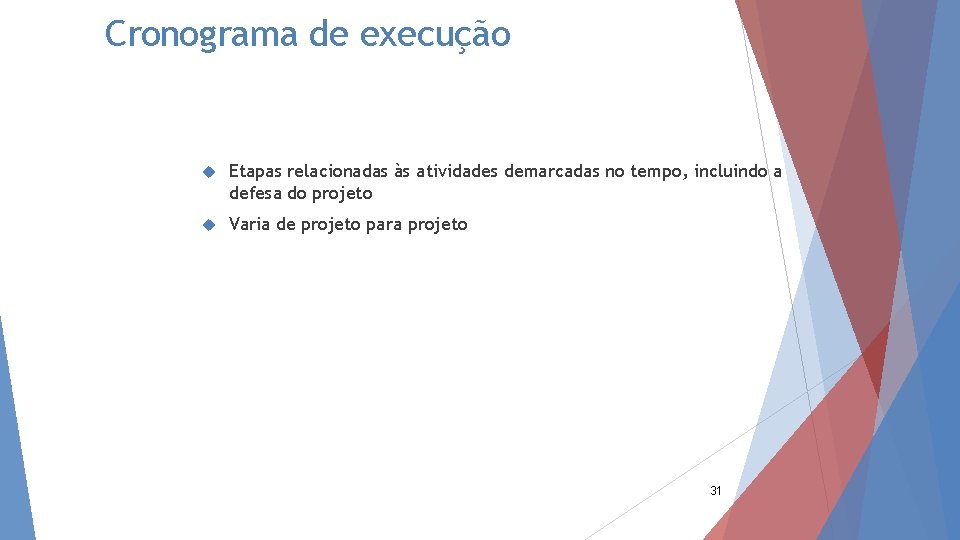 Cronograma de execução

Etapas relacionadas às atividades demarcadas no tempo, incluindo a defesa do projeto

Varia de projeto para projeto

31